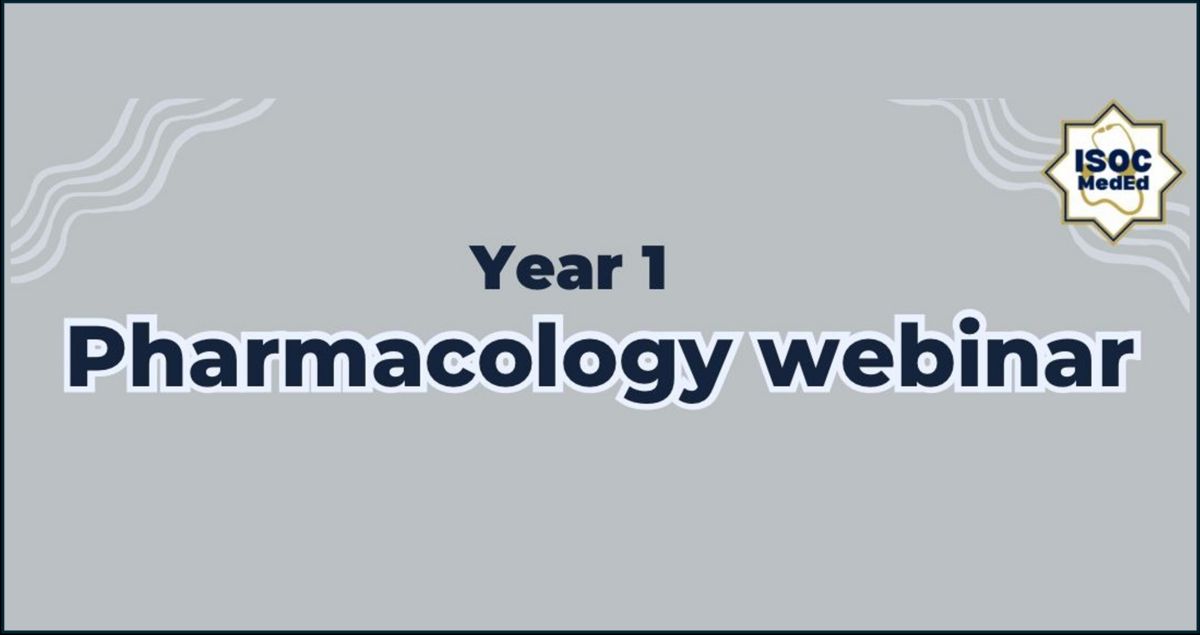 ISOC
MedEd

Year 1
Pharmacology webinar